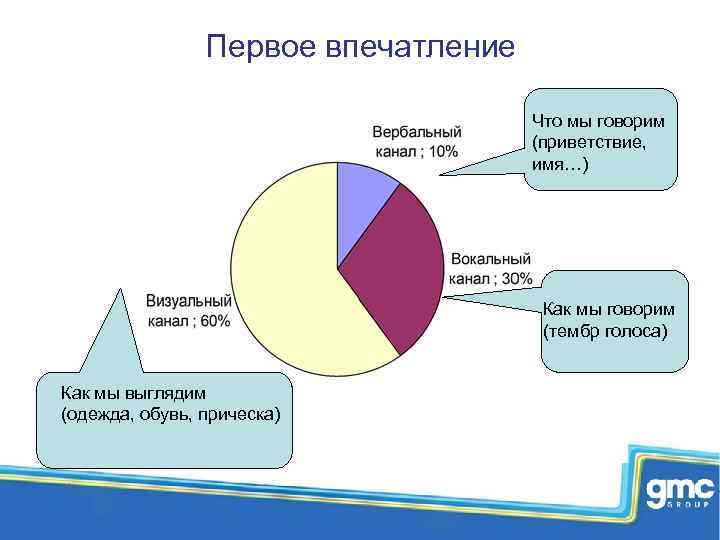 Первое впечатление

Вербальный канал ; 10%

Что мы говорим (приветствие, имя…)

Вокальный канал ; 30%

Как мы говорим (тембр голоса)

Визуальный канал ; 60%

Как мы выглядим (одежда, обувь, прическа)

gmc GROUP